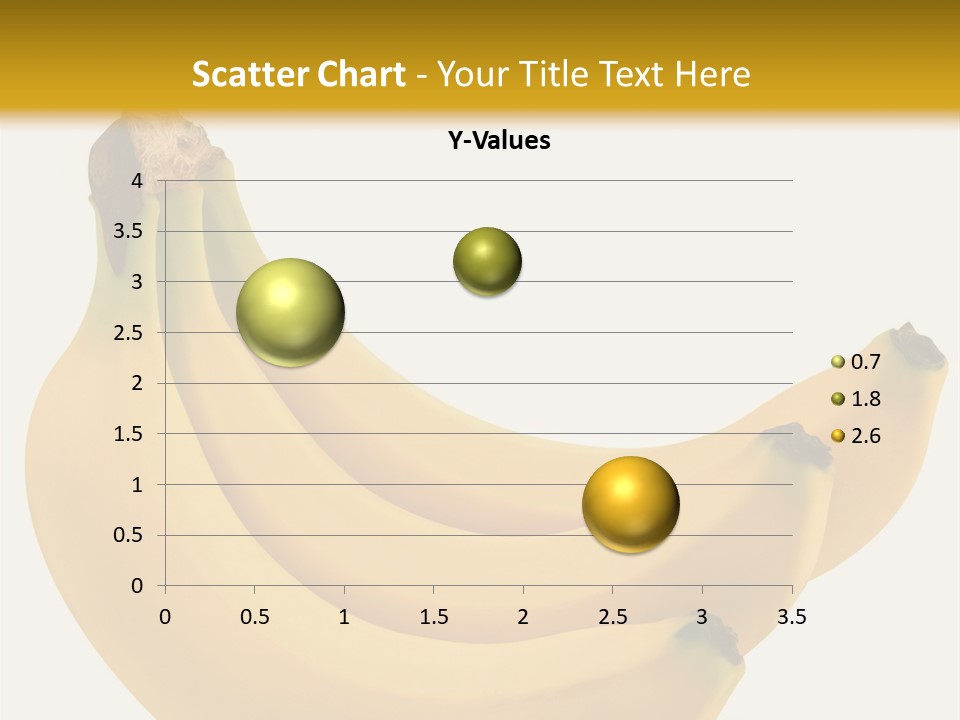 Scatter Chart - Your Title Text Here

Y-Values

4
3.5
3
2.5
2
1.5
1
0.5
0

0 0.5 1 1.5 2 2.5 3 3.5

0.7
1.8
2.6